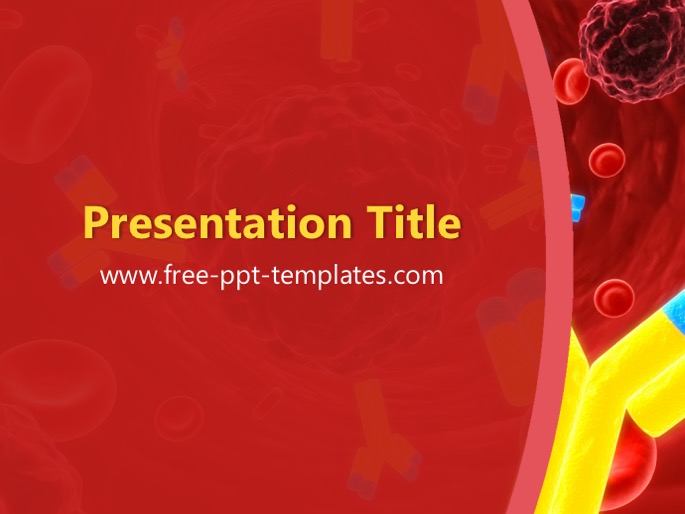 Presentation Title

www.free-ppt-templates.com